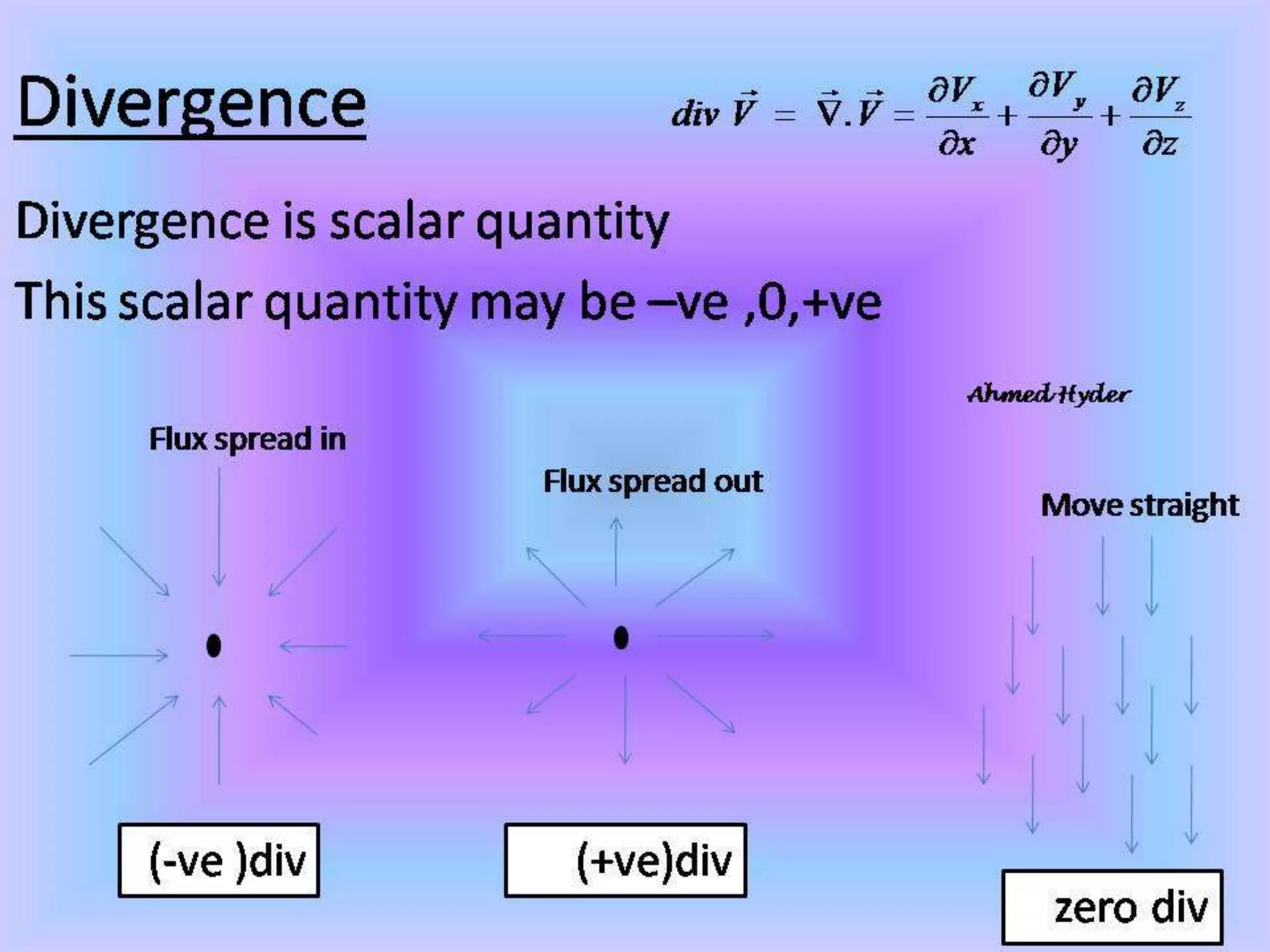 Divergence

$div\ \vec{V} = \vec{\nabla}.\vec{V} = \frac{\partial V_x}{\partial x} + \frac{\partial V_y}{\partial y} + \frac{\partial V_z}{\partial z}$

Divergence is scalar quantity

This scalar quantity may be –ve ,0,+ve

Ahmed Hyder

Flux spread in

Flux spread out

Move straight

(-ve )div

(+ve)div

zero div